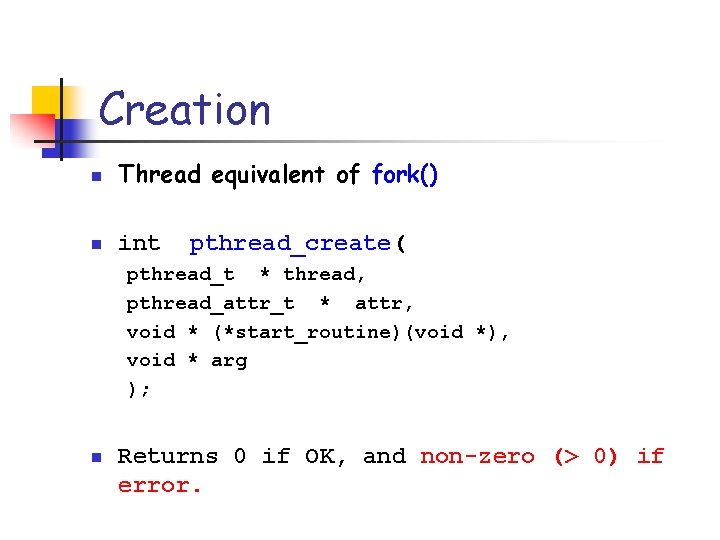 Creation

Thread equivalent of fork()

int pthread_create(
pthread_t * thread,
pthread_attr_t * attr,
void * (*start_routine)(void *),
void * arg
);

Returns 0 if OK, and non-zero (> 0) if error.